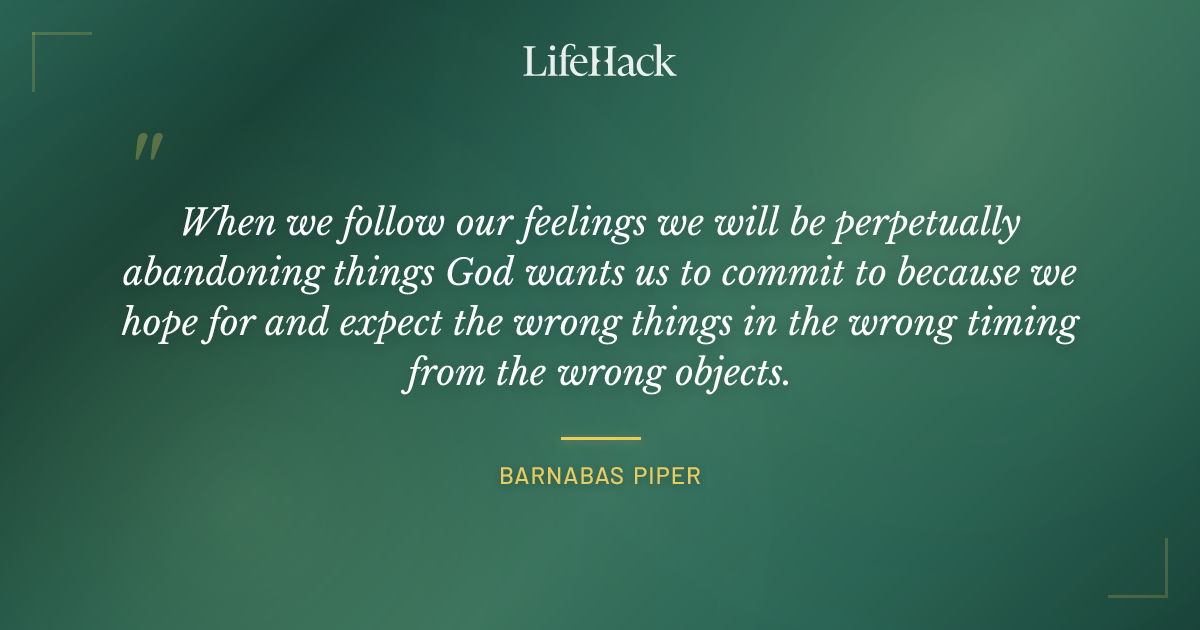 LifeHack

"

When we follow our feelings we will be perpetually abandoning things God wants us to commit to because we hope for and expect the wrong things in the wrong timing from the wrong objects.

BARNABAS PIPER